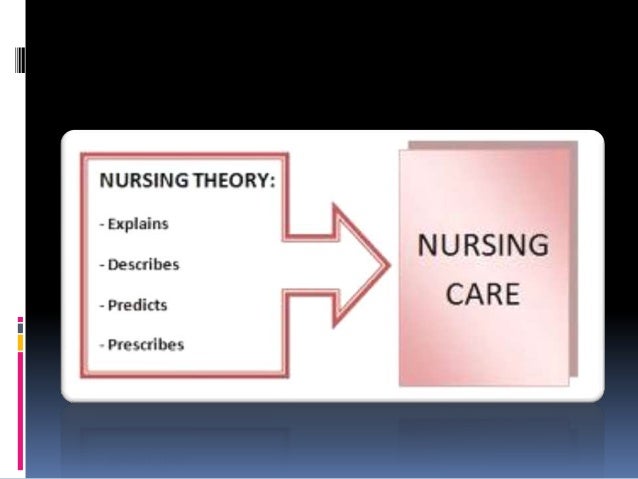 NURSING THEORY:

- Explains

- Describes

- Predicts

- Prescribes

NURSING CARE